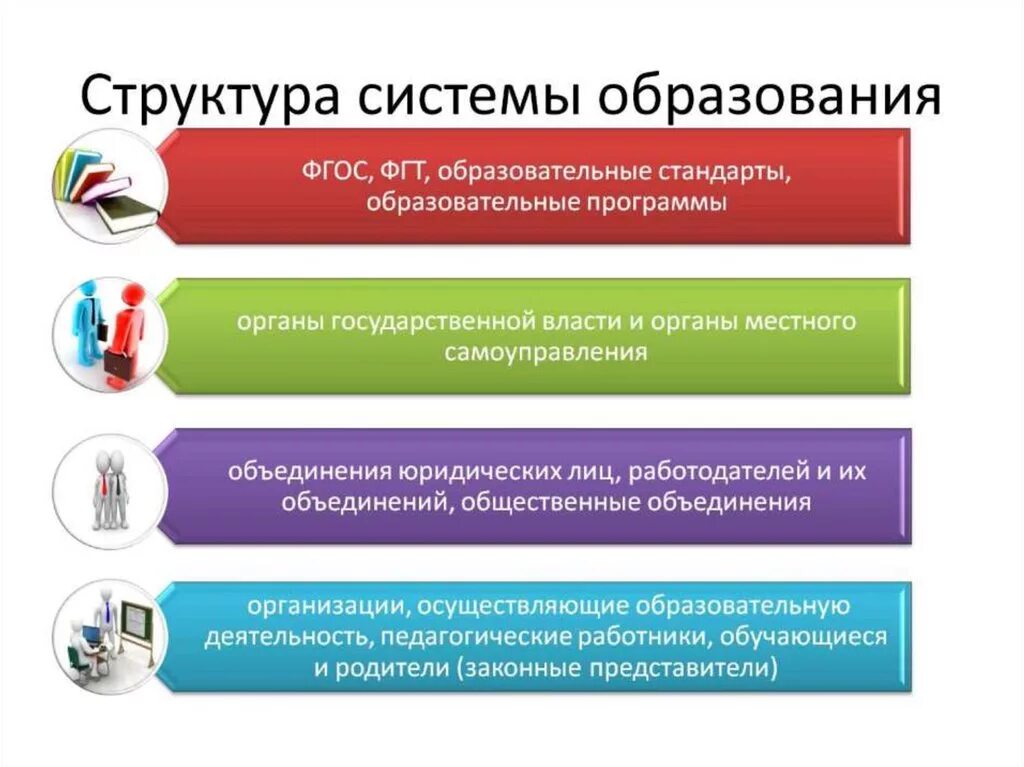 Структура системы образования

ФГОС, ФГТ, образовательные стандарты, образовательные программы

органы государственной власти и органы местного самоуправления

объединения юридических лиц, работодателей и их объединений, общественные объединения

организации, осуществляющие образовательную деятельность, педагогические работники, обучающиеся и родители (законные представители)